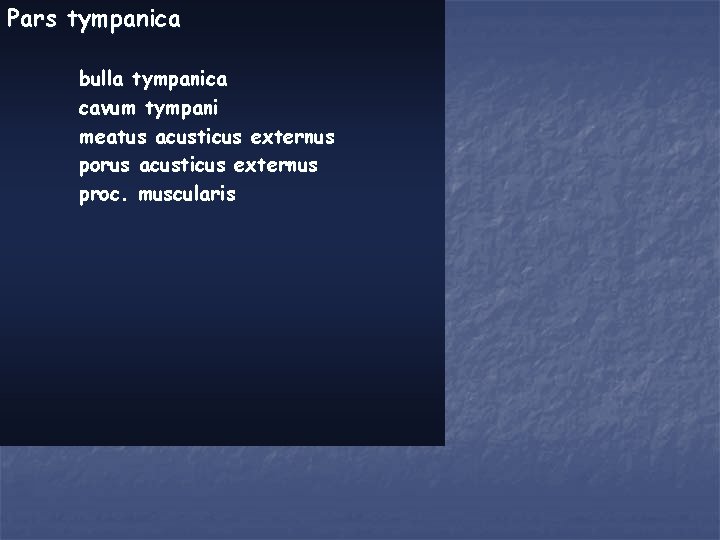 Pars tympanica

bulla tympanica
cavum tympani
meatus acusticus externus
porus acusticus externus
proc. muscularis